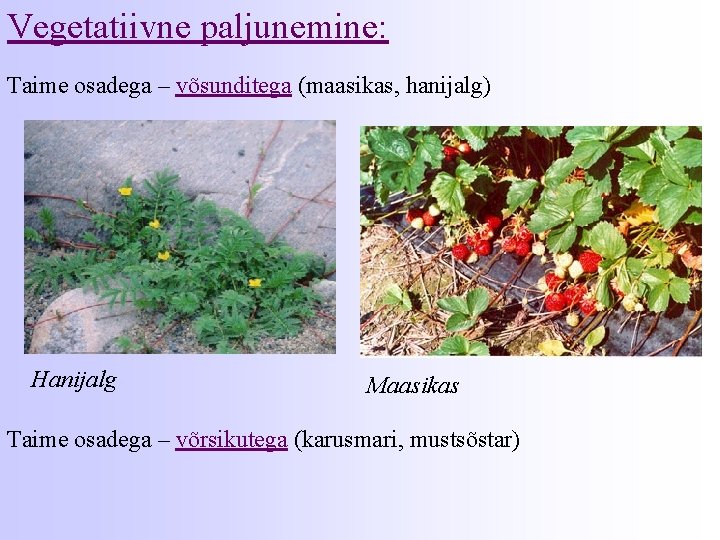 Vegetatiivne paljunemine:

Taime osadega – võsunditega (maasikas, hanijalg)

Hanijalg

Maasikas

Taime osadega – võrsikutega (karusmari, mustsõstar)